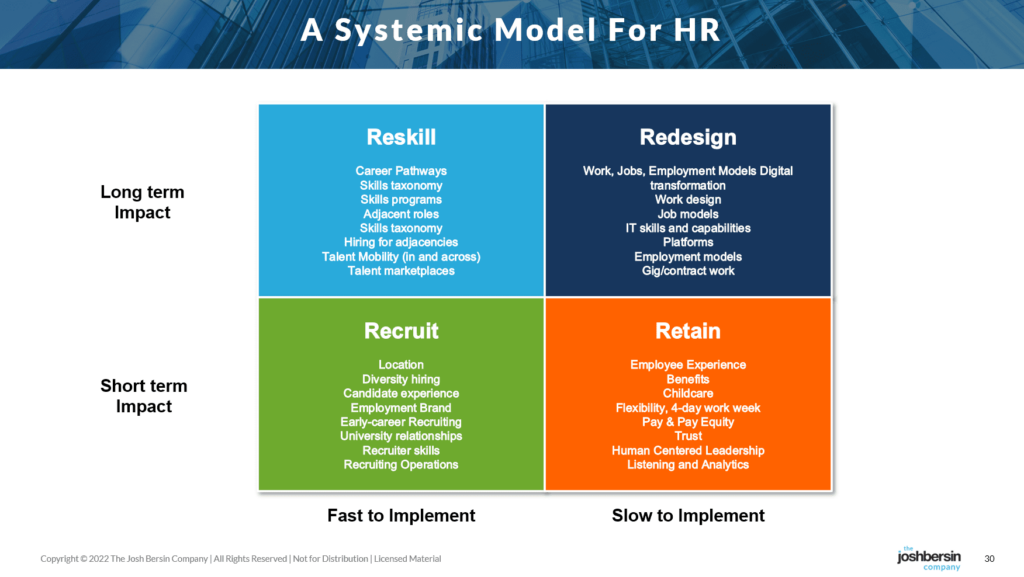 A Systemic Model For HR

Long term Impact

Short term Impact

Reskill

Career Pathways
Skills taxonomy
Skills programs
Adjacent roles
Skills taxonomy
Hiring for adjacencies
Talent Mobility (in and across)
Talent marketplaces

Redesign

Work, Jobs, Employment Models Digital transformation
Work design
Job models
IT skills and capabilities
Platforms
Employment models
Gig/contract work

Recruit

Location
Diversity hiring
Candidate experience
Employment Brand
Early-career Recruiting
University relationships
Recruiter skills
Recruiting Operations

Retain

Employee Experience
Benefits
Childcare
Flexibility, 4-day work week
Pay & Pay Equity
Trust
Human Centered Leadership
Listening and Analytics

Fast to Implement

Slow to Implement

Copyright © 2022 The Josh Bersin Company | All Rights Reserved | Not for Distribution | Licensed Material

the joshbersin company

30